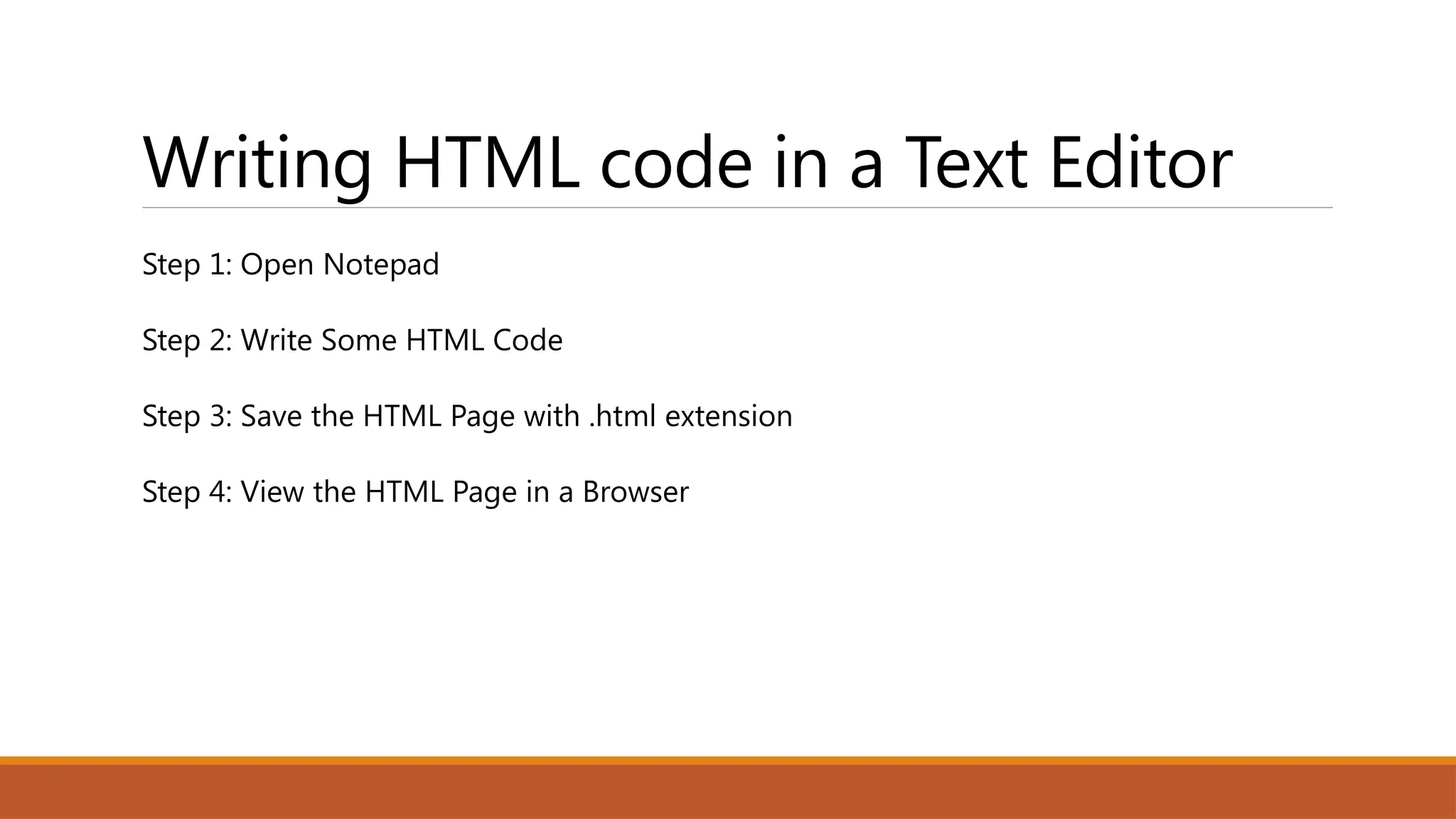 Writing HTML code in a Text Editor

Step 1: Open Notepad

Step 2: Write Some HTML Code

Step 3: Save the HTML Page with .html extension

Step 4: View the HTML Page in a Browser